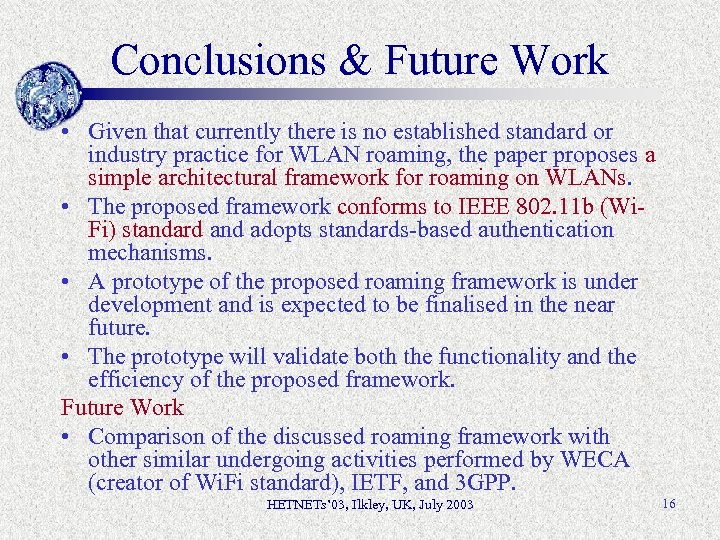 Conclusions & Future Work

• Given that currently there is no established standard or industry practice for WLAN roaming, the paper proposes a simple architectural framework for roaming on WLANs.

• The proposed framework conforms to IEEE 802.11b (Wi-Fi) standard and adopts standards-based authentication mechanisms.

• A prototype of the proposed roaming framework is under development and is expected to be finalised in the near future.

• The prototype will validate both the functionality and the efficiency of the proposed framework.

Future Work

• Comparison of the discussed roaming framework with other similar undergoing activities performed by WECA (creator of WiFi standard), IETF, and 3GPP.

HETNETs'03, Ilkley, UK, July 2003

16